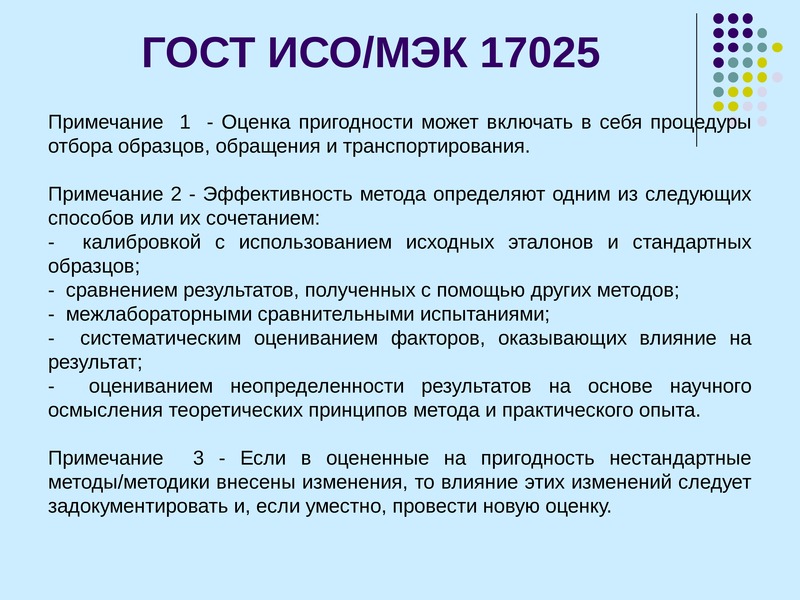 ГОСТ ИСО/МЭК 17025

Примечание 1 - Оценка пригодности может включать в себя процедуры отбора образцов, обращения и транспортирования.

Примечание 2 - Эффективность метода определяют одним из следующих способов или их сочетанием:
- калибровкой с использованием исходных эталонов и стандартных образцов;
- сравнением результатов, полученных с помощью других методов;
- межлабораторными сравнительными испытаниями;
- систематическим оцениванием факторов, оказывающих влияние на результат;
- оцениванием неопределенности результатов на основе научного осмысления теоретических принципов метода и практического опыта.

Примечание 3 - Если в оцененные на пригодность нестандартные методы/методики внесены изменения, то влияние этих изменений следует задокументировать и, если уместно, провести новую оценку.